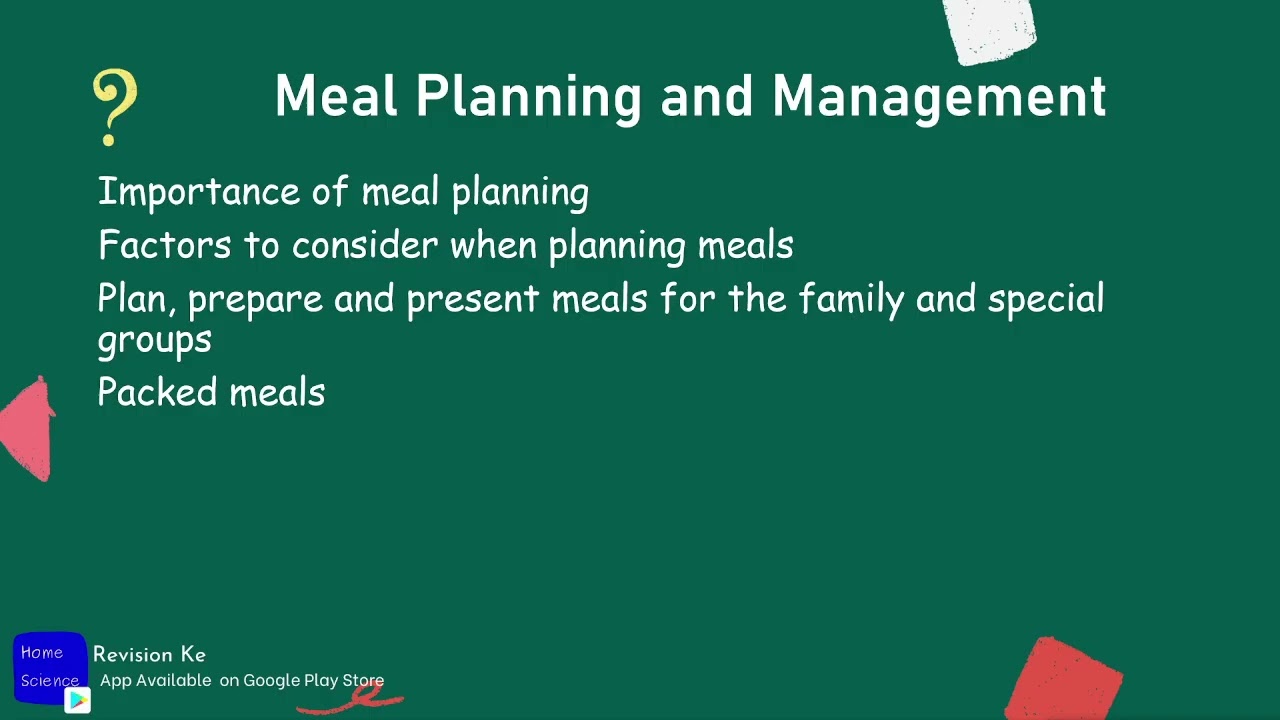 ?

Meal Planning and Management

Importance of meal planning

Factors to consider when planning meals

Plan, prepare and present meals for the family and special groups

Packed meals

Home Science

Revision Ke

App Available on Google Play Store